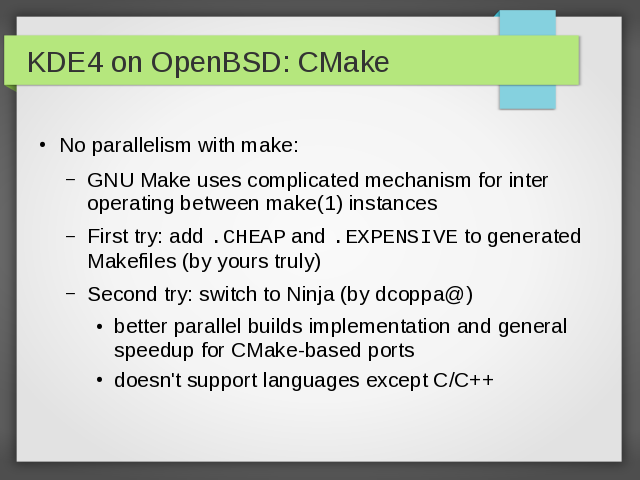 KDE4 on OpenBSD: CMake

• No parallelism with make:

– GNU Make uses complicated mechanism for inter operating between make(1) instances

– First try: add .CHEAP and .EXPENSIVE to generated Makefiles (by yours truly)

– Second try: switch to Ninja (by dcoppa@)

• better parallel builds implementation and general speedup for CMake-based ports

• doesn't support languages except C/C++